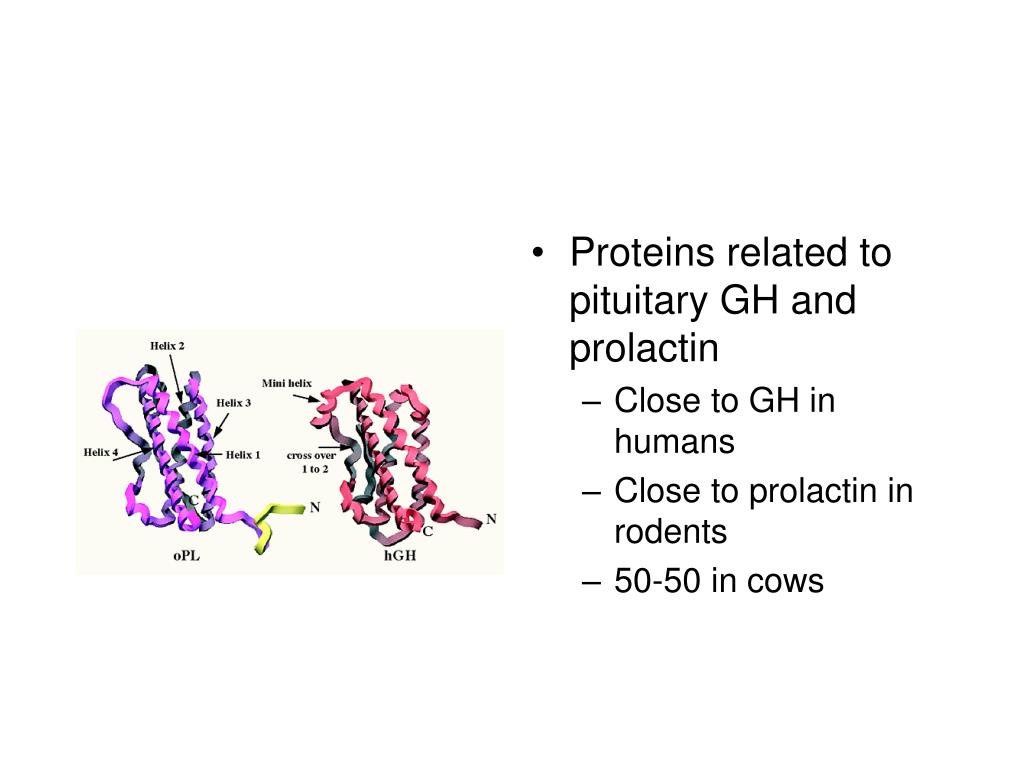 Helix 2
Helix 3
Helix 4
Helix 1
C
N
oPL
Mini helix
cross over 1 to 2
C
N
hGH

• Proteins related to pituitary GH and prolactin
– Close to GH in humans
– Close to prolactin in rodents
– 50-50 in cows